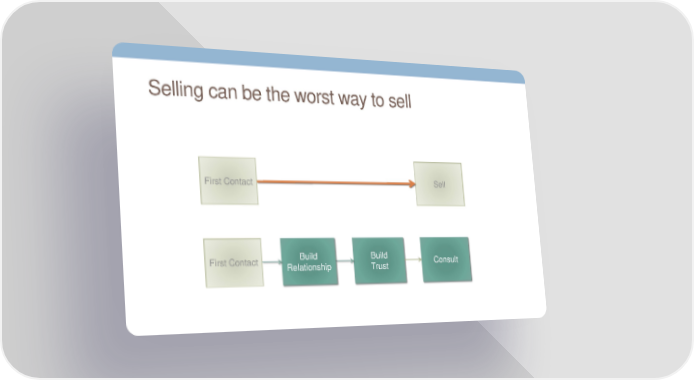 Selling can be the worst way to sell

First Contact

Sell

First Contact

Build Relationship

Build Trust

Consult